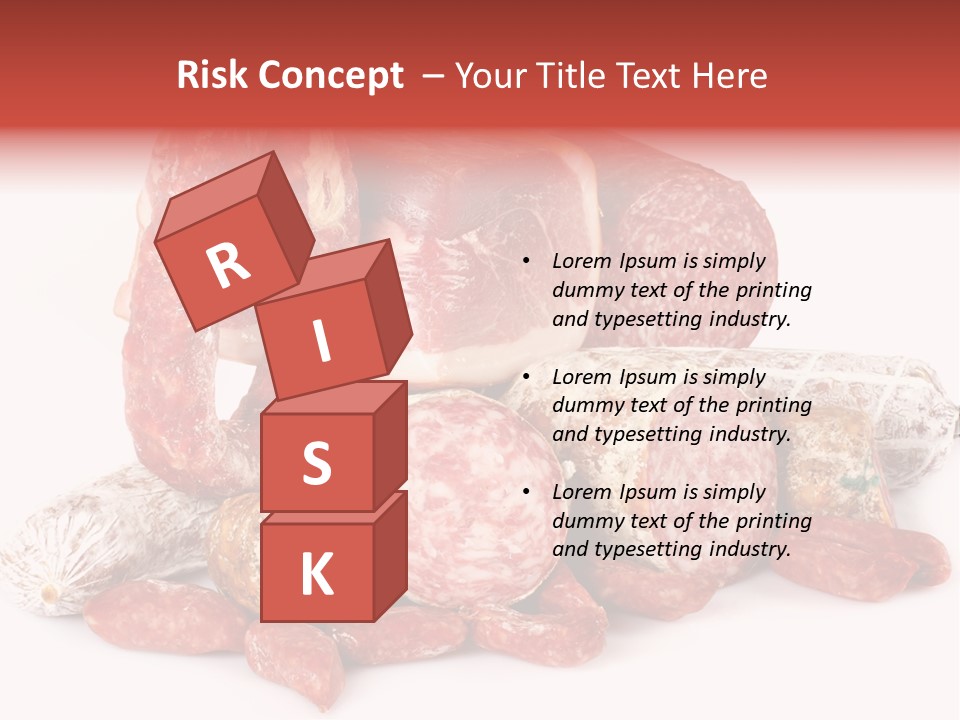 Risk Concept – Your Title Text Here

R
I
S
K

• Lorem Ipsum is simply dummy text of the printing and typesetting industry.

• Lorem Ipsum is simply dummy text of the printing and typesetting industry.

• Lorem Ipsum is simply dummy text of the printing and typesetting industry.